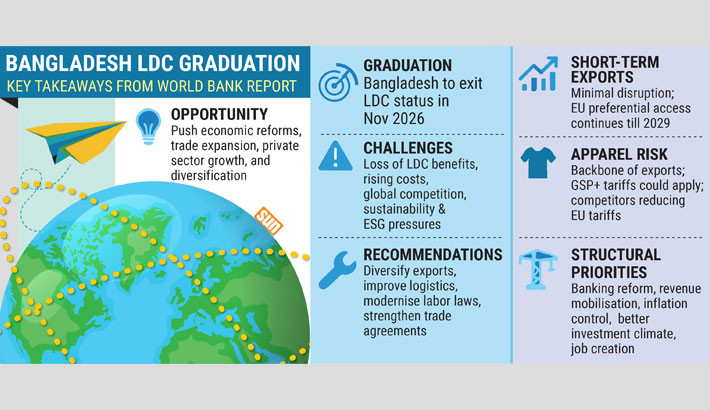 BANGLADESH LDC GRADUATION
KEY TAKEAWAYS FROM WORLD BANK REPORT

OPPORTUNITY
Push economic reforms, trade expansion, private sector growth, and diversification

sun

GRADUATION
Bangladesh to exit LDC status in Nov 2026

CHALLENGES
Loss of LDC benefits, rising costs, global competition, sustainability & ESG pressures

RECOMMENDATIONS
Diversify exports, improve logistics, modernise labor laws, strengthen trade agreements

SHORT-TERM EXPORTS
Minimal disruption; EU preferential access continues till 2029

APPAREL RISK
Backbone of exports; GSP+ tariffs could apply; competitors reducing EU tariffs

STRUCTURAL PRIORITIES
Banking reform, revenue mobilisation, inflation control, better investment climate, job creation